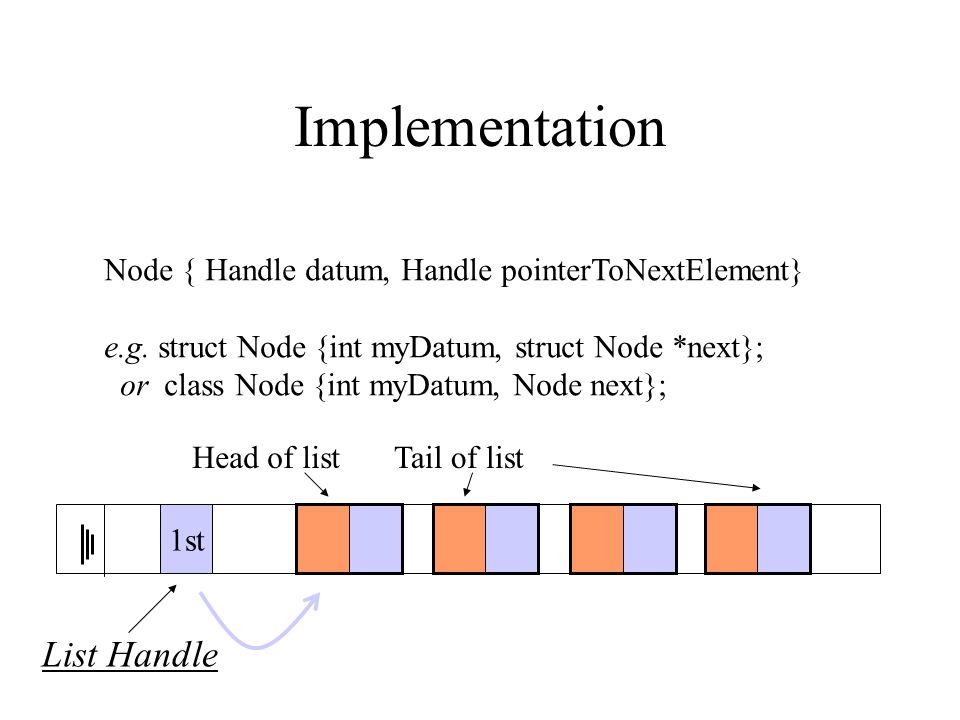 Implementation

Node { Handle datum, Handle pointerToNextElement}

e.g. struct Node {int myDatum, struct Node *next};
or class Node {int myDatum, Node next};

Head of list

Tail of list

1st

List Handle